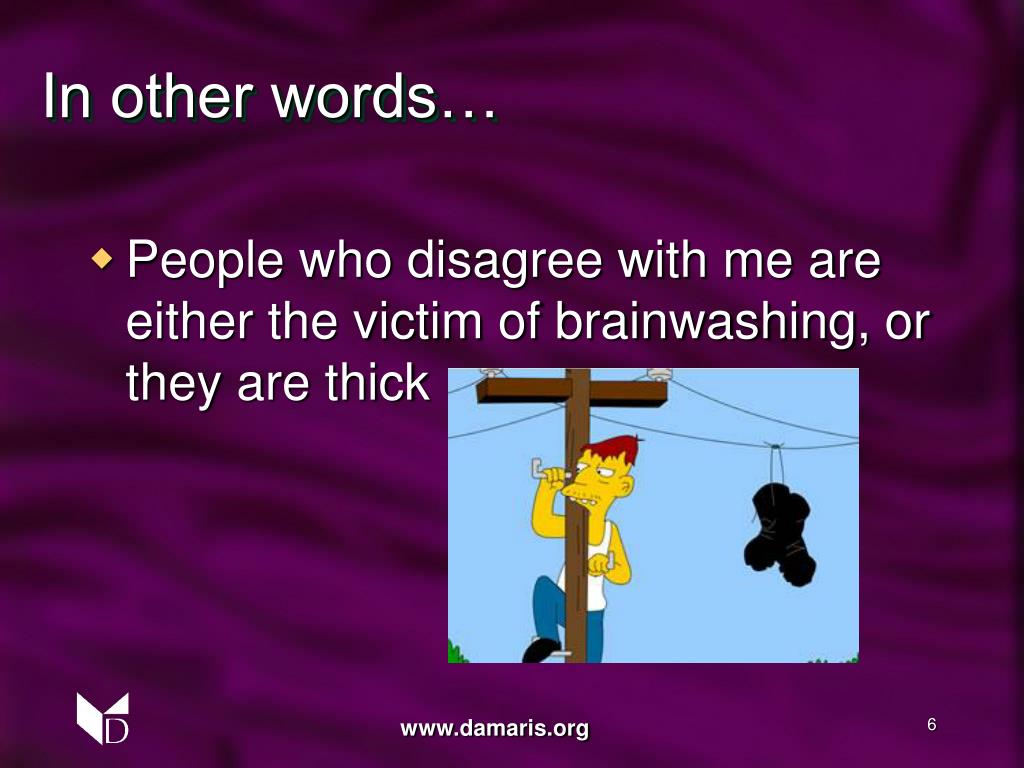 In other words…

People who disagree with me are either the victim of brainwashing, or they are thick

D

www.damaris.org

6